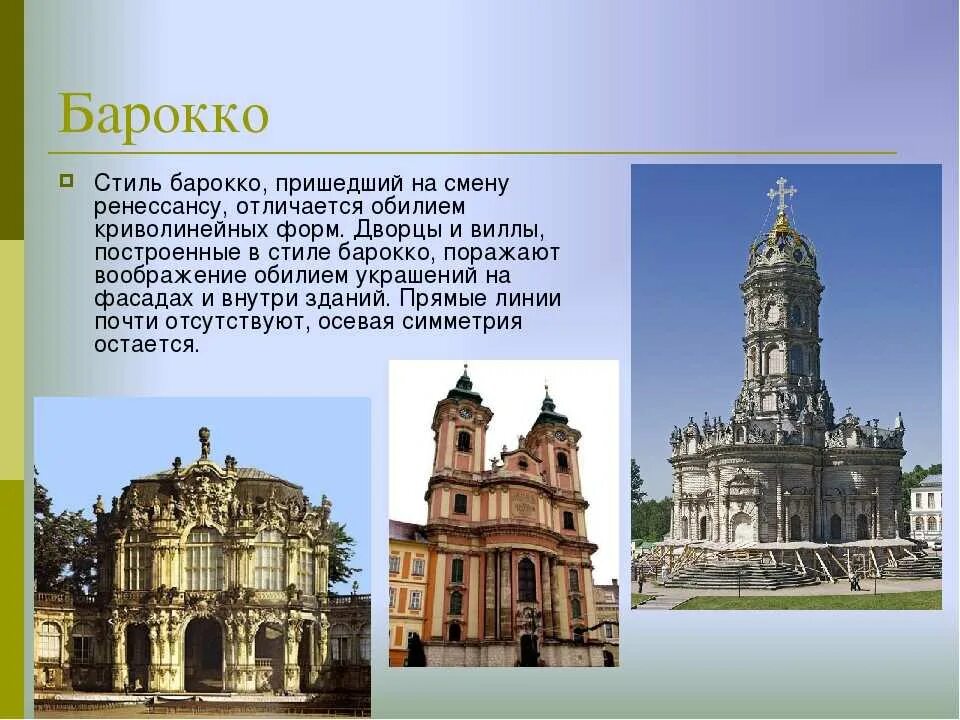 Барокко

Стиль барокко, пришедший на смену ренессансу, отличается обилием криволинейных форм. Дворцы и виллы, построенные в стиле барокко, поражают воображение обилием украшений на фасадах и внутри зданий. Прямые линии почти отсутствуют, осевая симметрия остается.